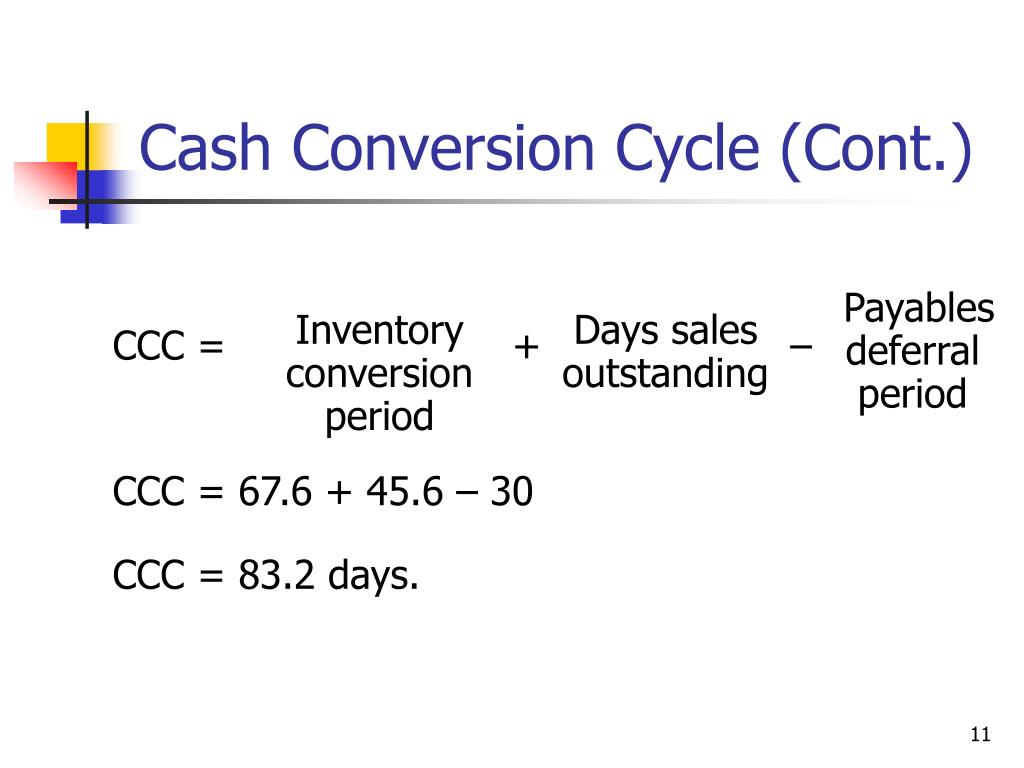 Cash Conversion Cycle (Cont.)

CCC = Inventory conversion period + Days sales outstanding – Payables deferral period

CCC = 67.6 + 45.6 – 30

CCC = 83.2 days.

11